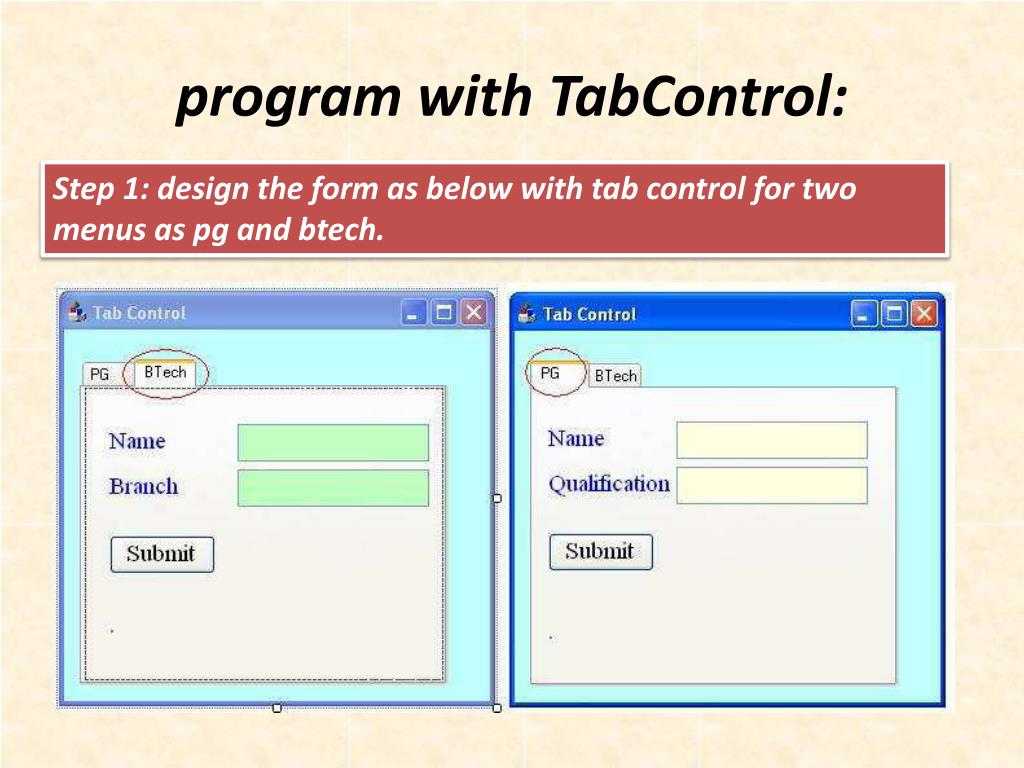 program with TabControl:

Step 1: design the form as below with tab control for two menus as pg and btech.

Tab Control

PG BTech

Name

Branch

Submit

Tab Control

PG BTech

Name

Qualification

Submit